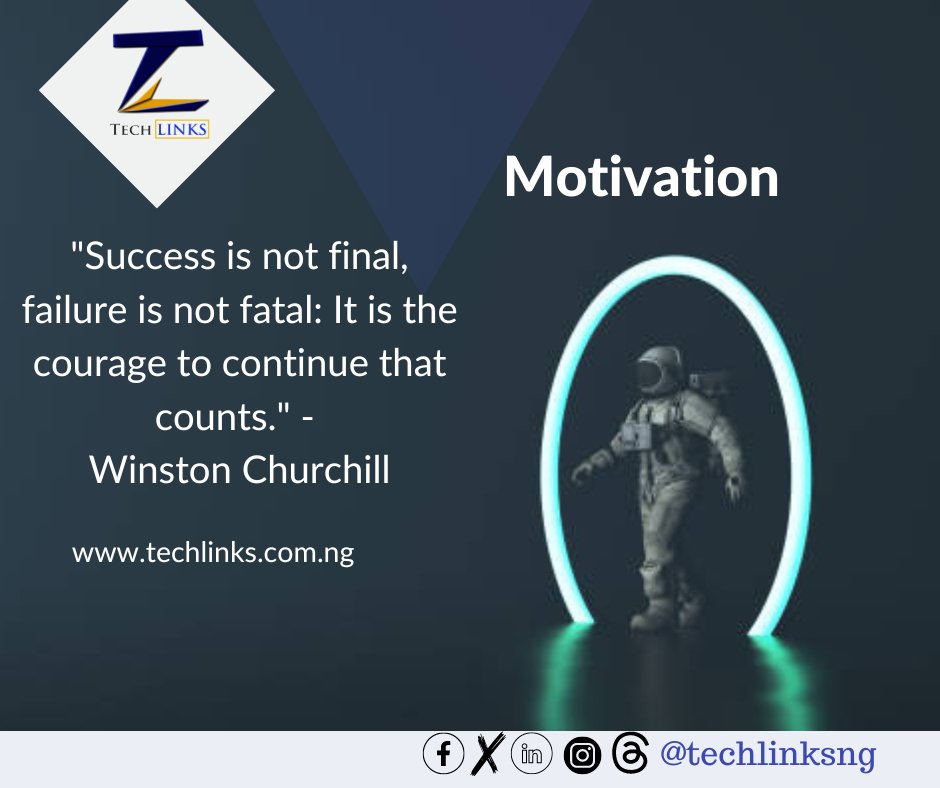 TECH LINKS

Motivation

"Success is not final, failure is not fatal: It is the courage to continue that counts." - Winston Churchill

www.techlinks.com.ng

@techlinksng